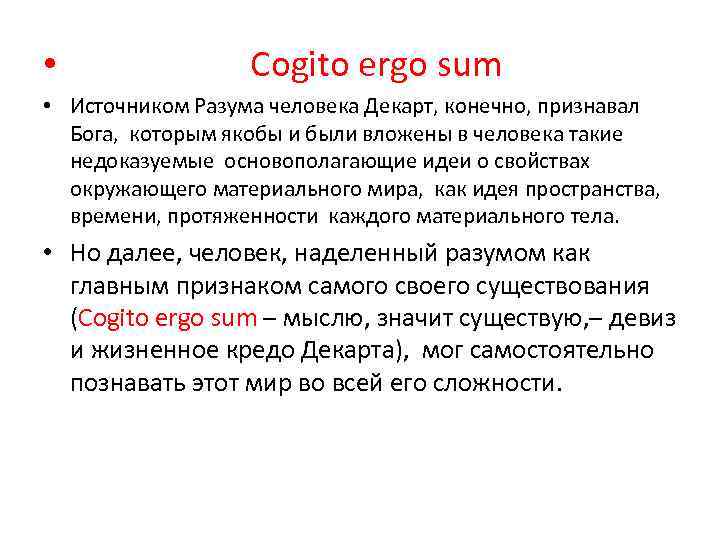 • Cogito ergo sum

• Источником Разума человека Декарт, конечно, признавал Бога, которым якобы и были вложены в человека такие недоказуемые основополагающие идеи о свойствах окружающего материального мира, как идея пространства, времени, протяженности каждого материального тела.

• Но далее, человек, наделенный разумом как главным признаком самого своего существования (Cogito ergo sum – мыслю, значит существую,– девиз и жизненное кредо Декарта), мог самостоятельно познавать этот мир во всей его сложности.